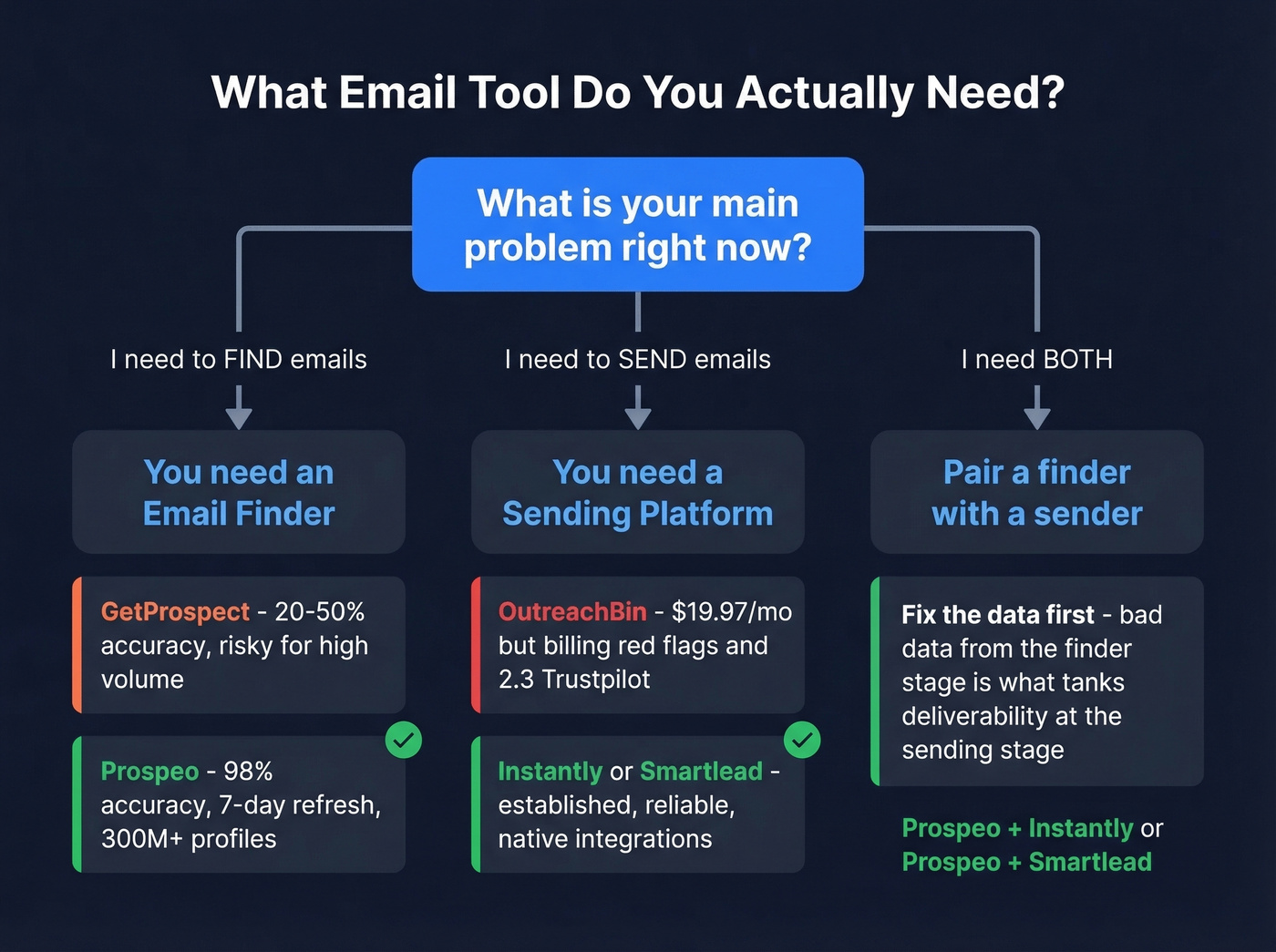 What Email Tool Do You Actually Need?

What is your main problem right now?

I need to FIND emails

You need an Email Finder

GetProspect - 20-50% accuracy, risky for high volume

Prospeo - 98% accuracy, 7-day refresh, 300M+ profiles

I need to SEND emails

You need a Sending Platform

OutreachBin - $19.97/mo but billing red flags and 2.3 Trustpilot

Instantly or Smartlead - established, reliable, native integrations

I need BOTH

Pair a finder with a sender

Fix the data first - bad data from the finder stage is what tanks deliverability at the sending stage

Prospeo + Instantly or Prospeo + Smartlead